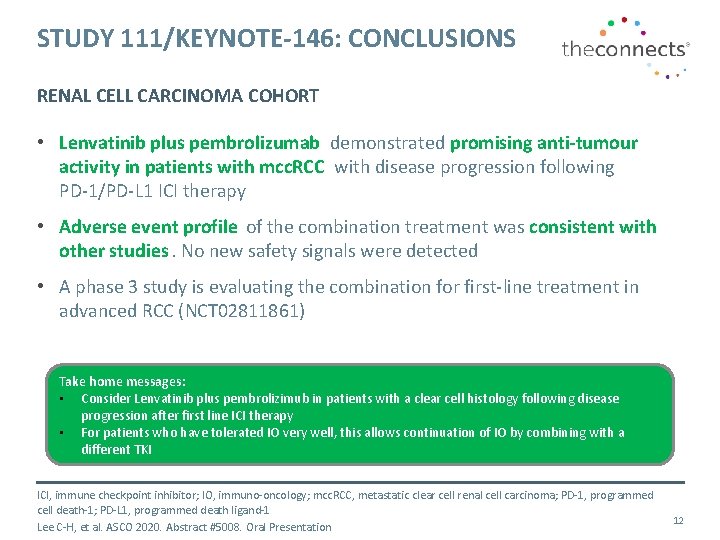 STUDY 111/KEYNOTE-146: CONCLUSIONS

theconnects®

RENAL CELL CARCINOMA COHORT

• Lenvatinib plus pembrolizumab demonstrated promising anti-tumour activity in patients with mccRCC with disease progression following PD-1/PD-L1 ICI therapy

• Adverse event profile of the combination treatment was consistent with other studies. No new safety signals were detected

• A phase 3 study is evaluating the combination for first-line treatment in advanced RCC (NCT02811861)

Take home messages:
• Consider Lenvatinib plus pembrolizimub in patients with a clear cell histology following disease progression after first line ICI therapy
• For patients who have tolerated IO very well, this allows continuation of IO by combining with a different TKI

ICI, immune checkpoint inhibitor; IO, immuno-oncology; mccRCC, metastatic clear cell renal cell carcinoma; PD-1, programmed cell death-1; PD-L1, programmed death ligand-1
Lee C-H, et al. ASCO 2020. Abstract #5008. Oral Presentation

12